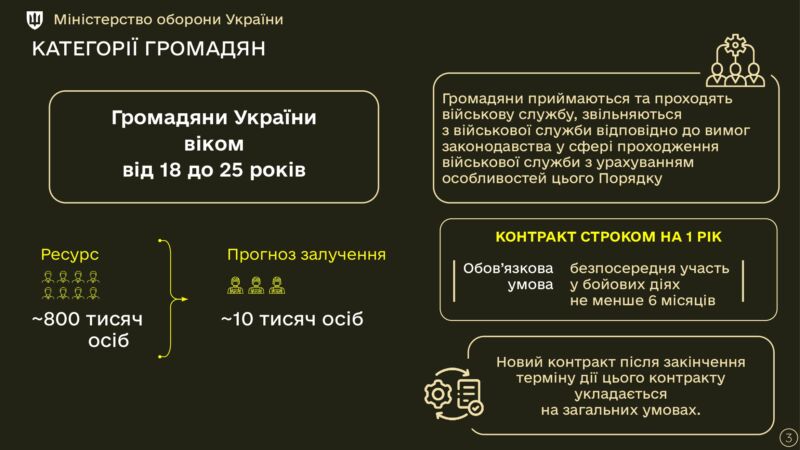 Міністерство оборони України

КАТЕГОРІЇ ГРОМАДЯН

Громадяни України віком від 18 до 25 років

Ресурс

~800 тисяч осіб

Прогноз залучення

~10 тисяч осіб

Громадяни приймаються та проходять військову службу, звільняються з військової служби відповідно до вимог законодавства у сфері проходження військової служби з урахуванням особливостей цього Порядку

КОНТРАКТ СТРОКОМ НА 1 РІК

Обов'язкова умова

безпосередня участь у бойових діях не менше 6 місяців

Новий контракт після закінчення терміну дії цього контракту укладається на загальних умовах.

3